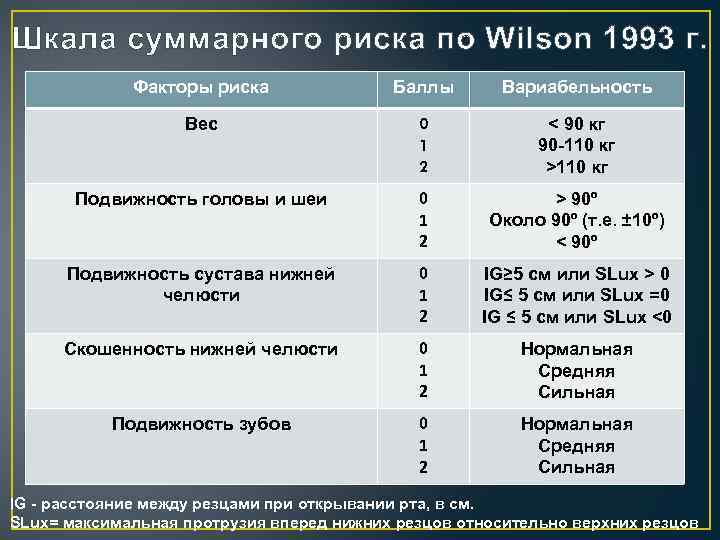 Шкала суммарного риска по Wilson 1993 г.

| Факторы риска | Баллы | Вариабельность |
|---|---|---|
| Вес | 0<br>1<br>2 | < 90 кг<br>90-110 кг<br>>110 кг |
| Подвижность головы и шеи | 0<br>1<br>2 | > 90º<br>Около 90º (т.е. ±10º)<br>< 90º |
| Подвижность сустава нижней челюсти | 0<br>1<br>2 | IG≥5 см или SLux > 0<br>IG≤ 5 см или SLux =0<br>IG ≤ 5 см или SLux <0 |
| Скошенность нижней челюсти | 0<br>1<br>2 | Нормальная<br>Средняя<br>Сильная |
| Подвижность зубов | 0<br>1<br>2 | Нормальная<br>Средняя<br>Сильная |

IG - расстояние между резцами при открывании рта, в см.
SLux= максимальная протрузия вперед нижних резцов относительно верхних резцов